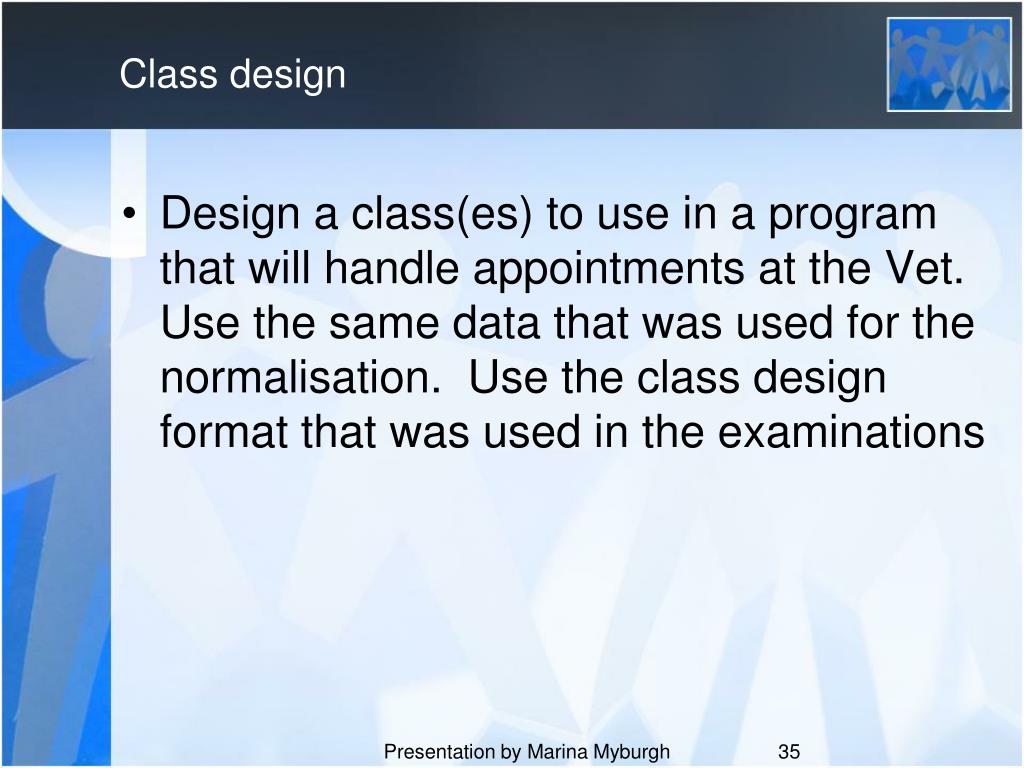 Class design

• Design a class(es) to use in a program that will handle appointments at the Vet. Use the same data that was used for the normalisation. Use the class design format that was used in the examinations

Presentation by Marina Myburgh

35